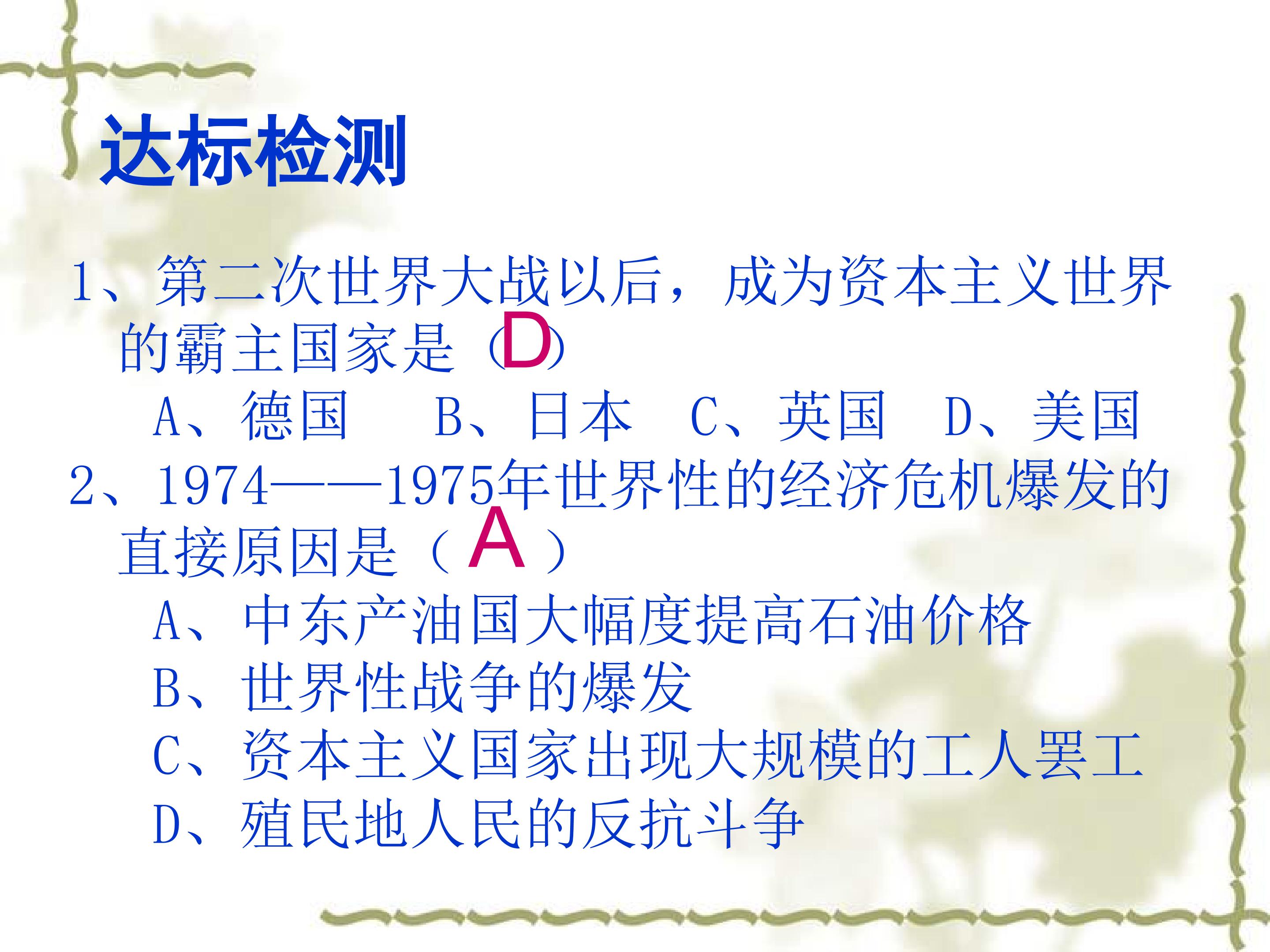 达标检测

1、第二次世界大战以后，成为资本主义世界的霸主国家是（D）

A、德国　B、日本　C、英国　D、美国

2、1974——1975年世界性的经济危机爆发的直接原因是（ A ）

A、中东产油国大幅度提高石油价格

B、世界性战争的爆发

C、资本主义国家出现大规模的工人罢工

D、殖民地人民的反抗斗争